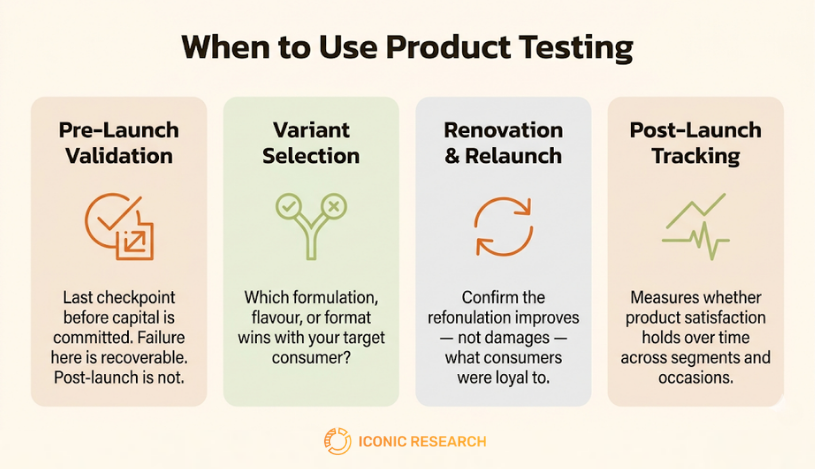 When to Use Product Testing

Pre-Launch Validation

Last checkpoint before capital is committed. Failure here is recoverable. Post-launch is not.

Variant Selection

Which formulation, flavour, or format wins with your target consumer?

Renovation & Relaunch

Confirm the refonulation improves — not damages — what consumers were loyal to.

Post-Launch Tracking

Measures whether product satisfaction holds over time across segments and occasions.

ICONIC RESEARCH